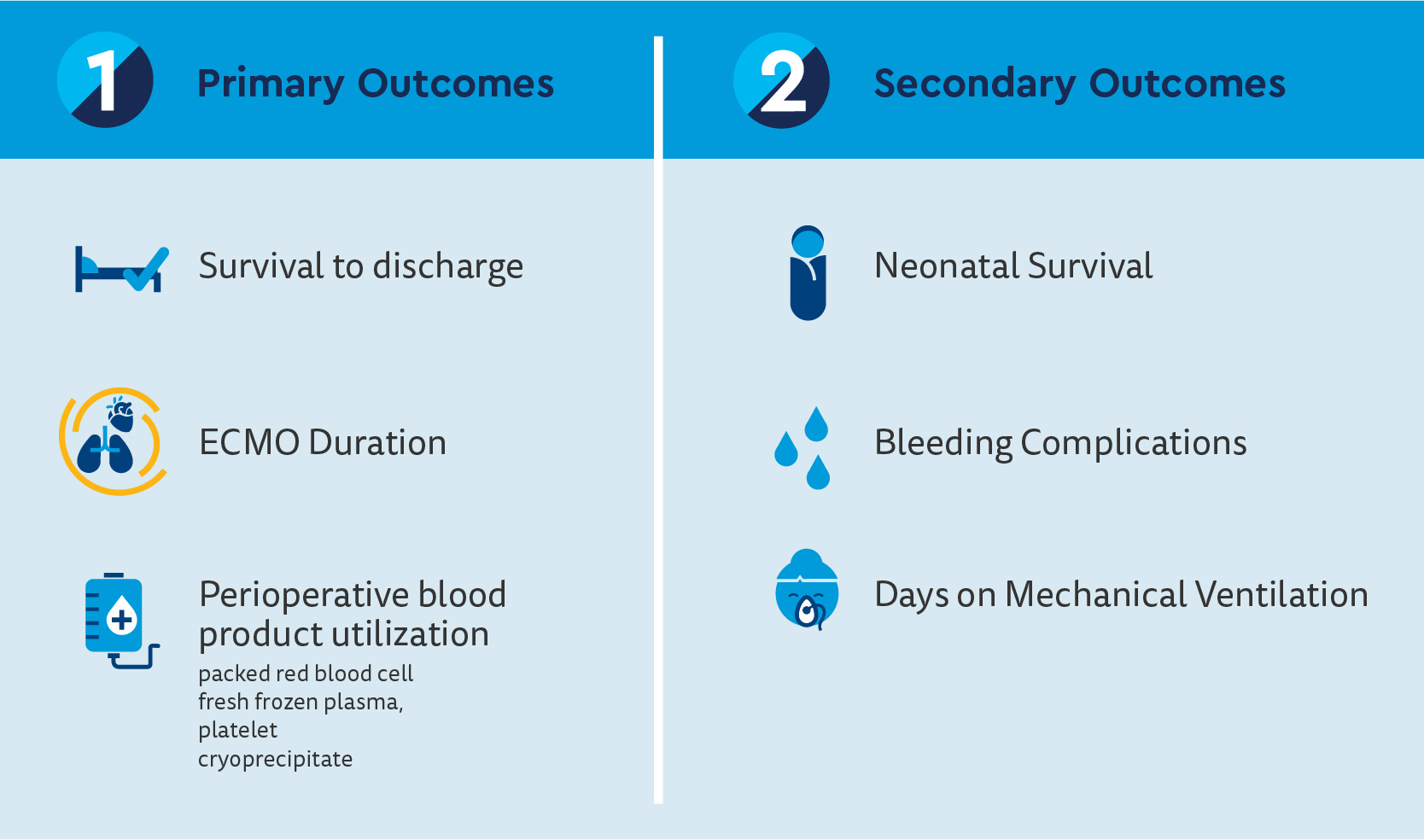 1 Primary Outcomes

Survival to discharge

ECMO Duration

Perioperative blood product utilization

packed red blood cell
fresh frozen plasma,
platelet
cryoprecipitate

2 Secondary Outcomes

Neonatal Survival

Bleeding Complications

Days on Mechanical Ventilation